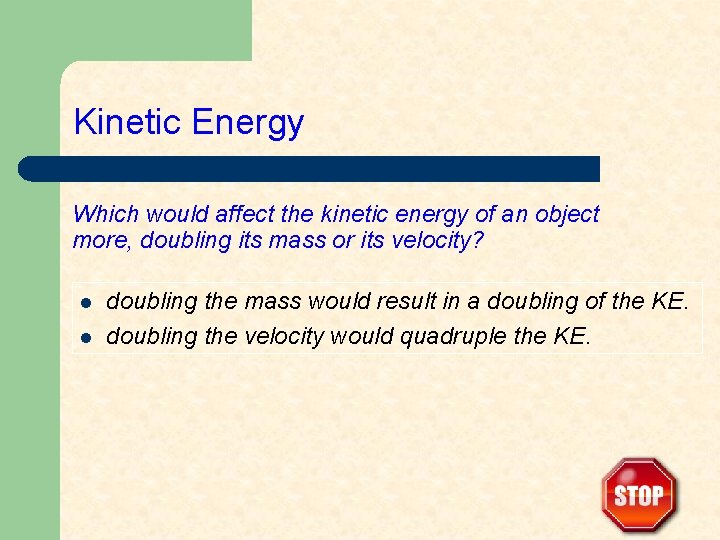 Kinetic Energy

Which would affect the kinetic energy of an object more, doubling its mass or its velocity?

- doubling the mass would result in a doubling of the KE.
- doubling the velocity would quadruple the KE.

STOP